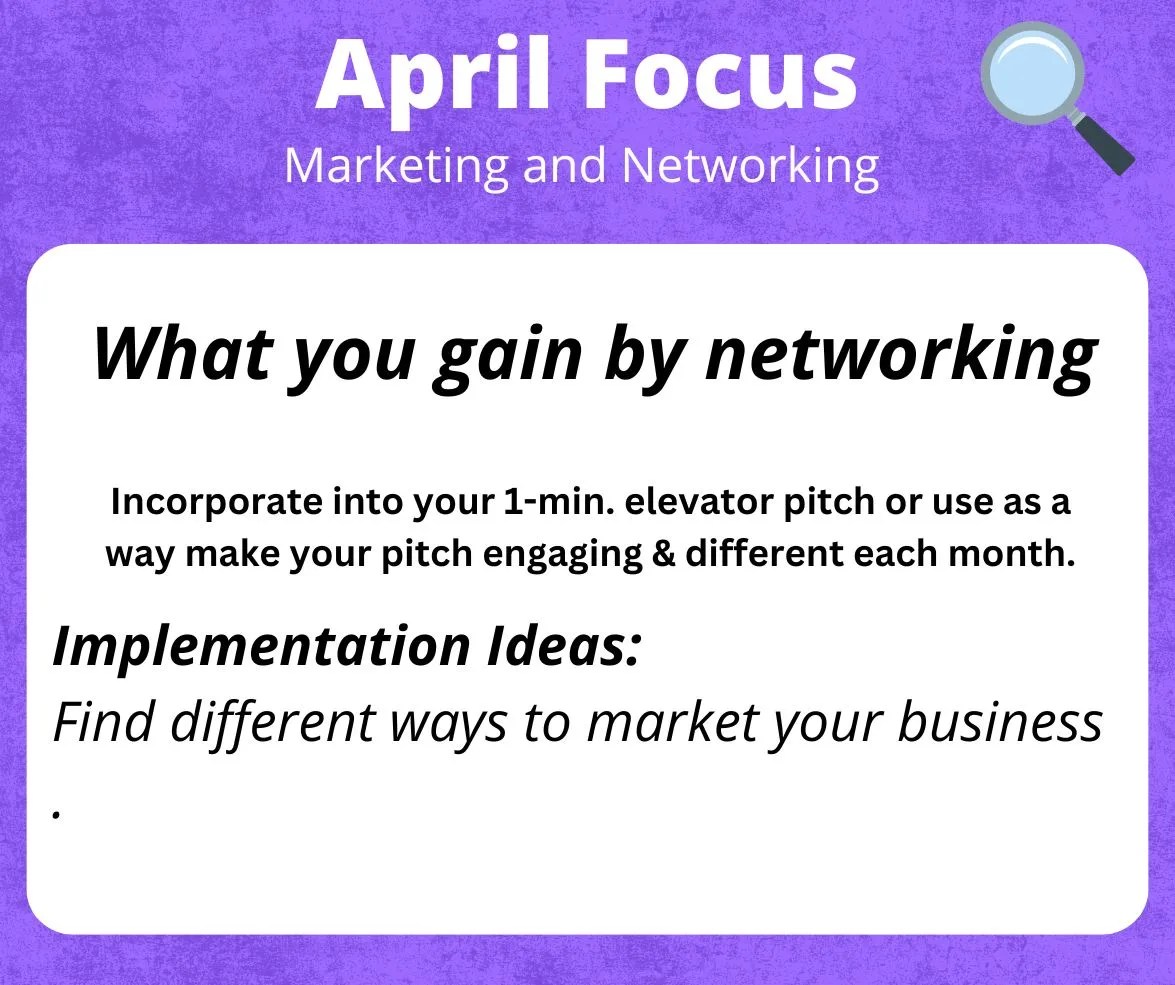 April Focus
Marketing and Networking

What you gain by networking

Incorporate into your 1-min. elevator pitch or use as a way make your pitch engaging & different each month.

Implementation Ideas:
Find different ways to market your business
.